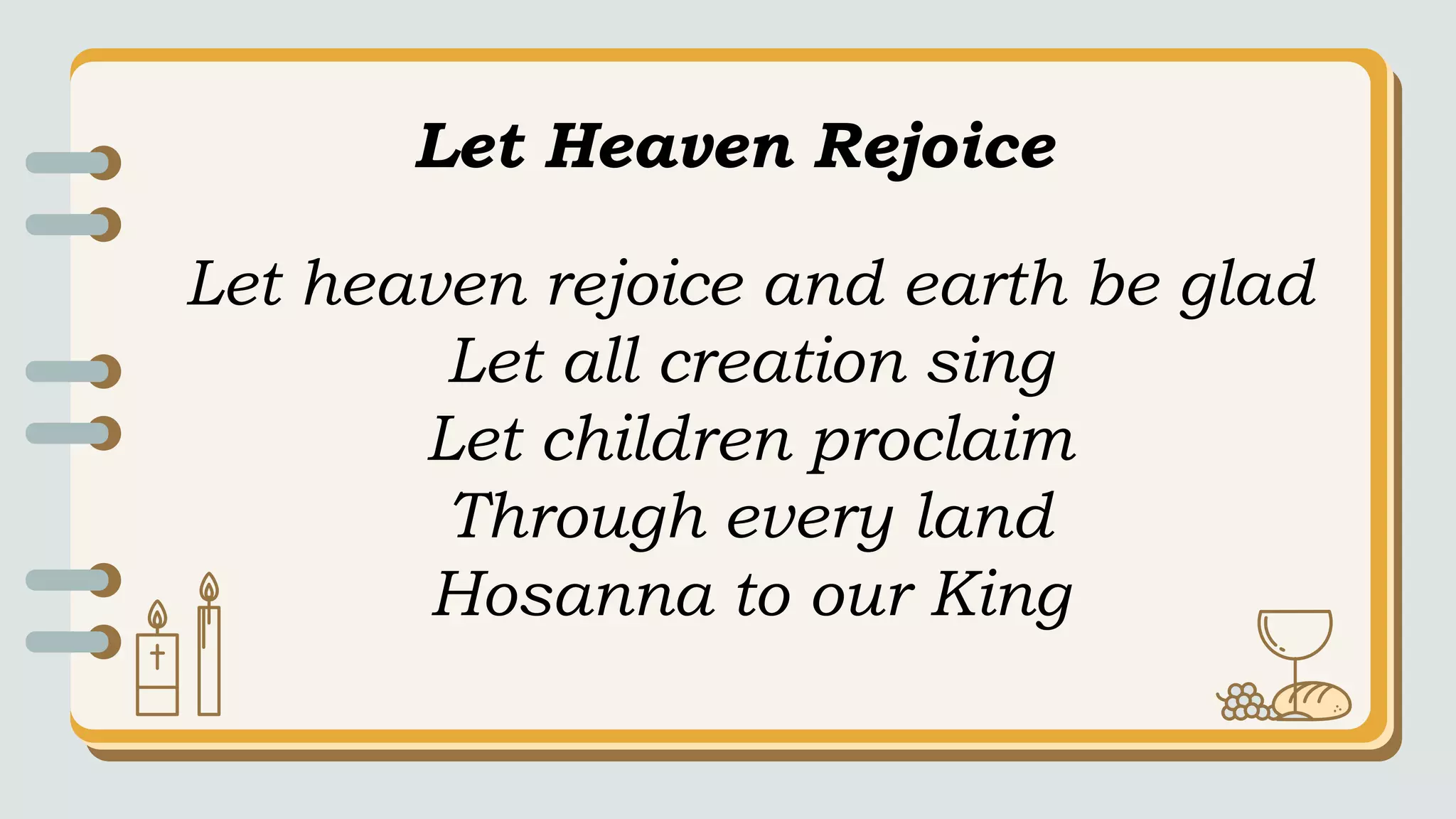 Let Heaven Rejoice

Let heaven rejoice and earth be glad
Let all creation sing
Let children proclaim
Through every land
Hosanna to our King